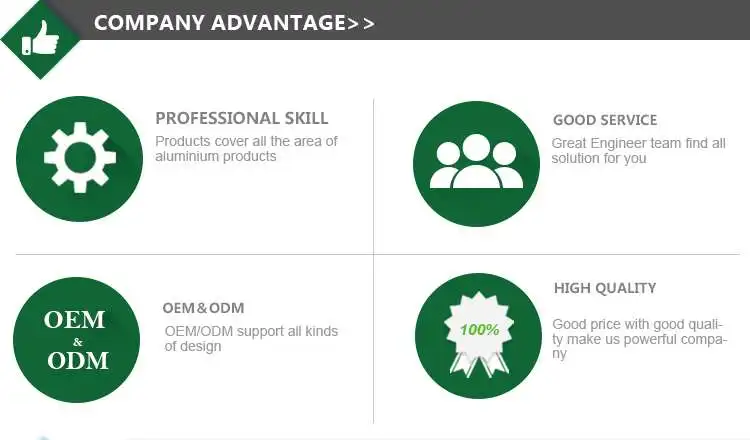 COMPANY ADVANTAGE>>

PROFESSIONAL SKILL
Products cover all the area of aluminium products

GOOD SERVICE
Great Engineer team find all solution for you

OEM
&
ODM

OEM&ODM
OEM/ODM support all kinds of design

100%

HIGH QUALITY
Good price with good quality make us powerful company